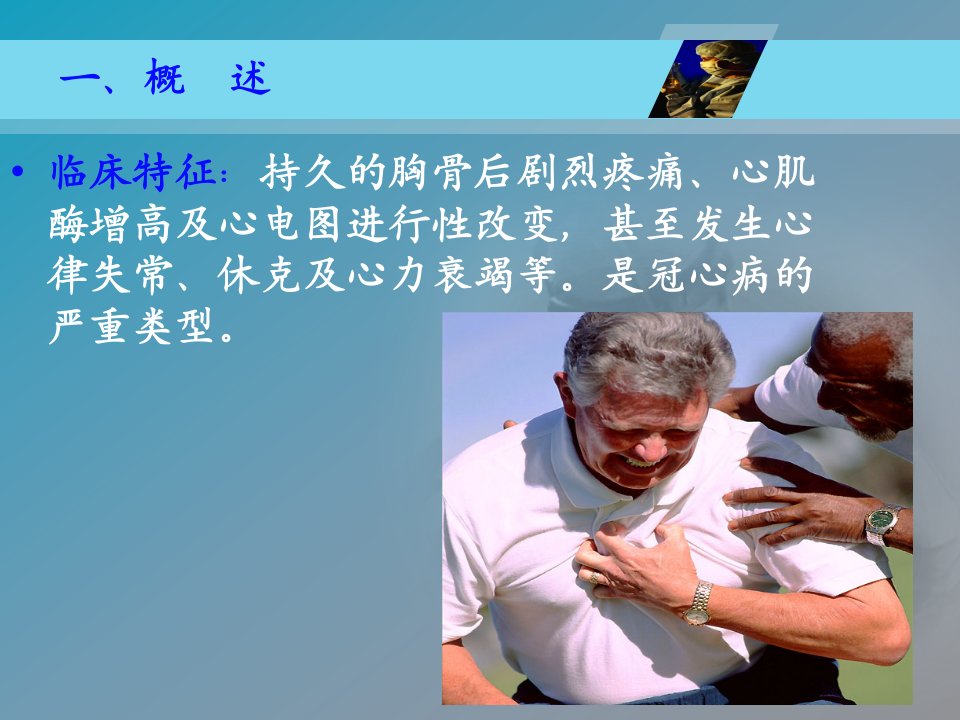 一、概　述

• 临床特征：持久的胸骨后剧烈疼痛、心肌酶增高及心电图进行性改变，甚至发生心律失常、休克及心力衰竭等。是冠心病的严重类型。